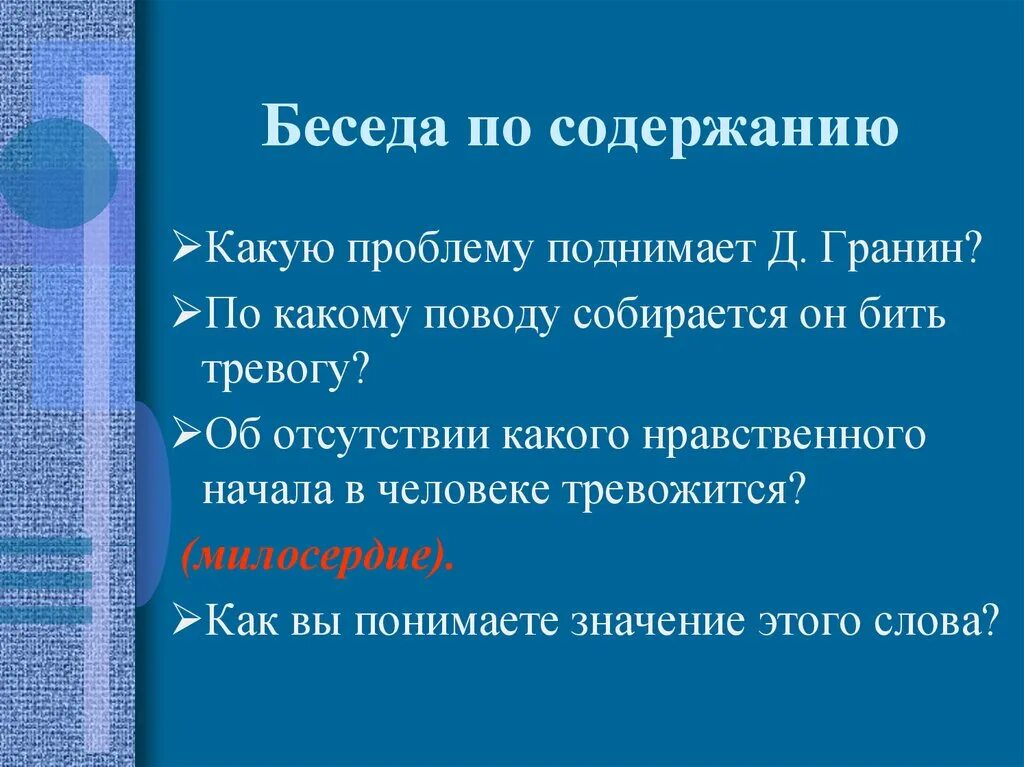 Беседа по содержанию

➢Какую проблему поднимает Д. Гранин?

➢По какому поводу собирается он бить тревогу?

➢Об отсутствии какого нравственного начала в человеке тревожится?

(милосердие).

➢Как вы понимаете значение этого слова?